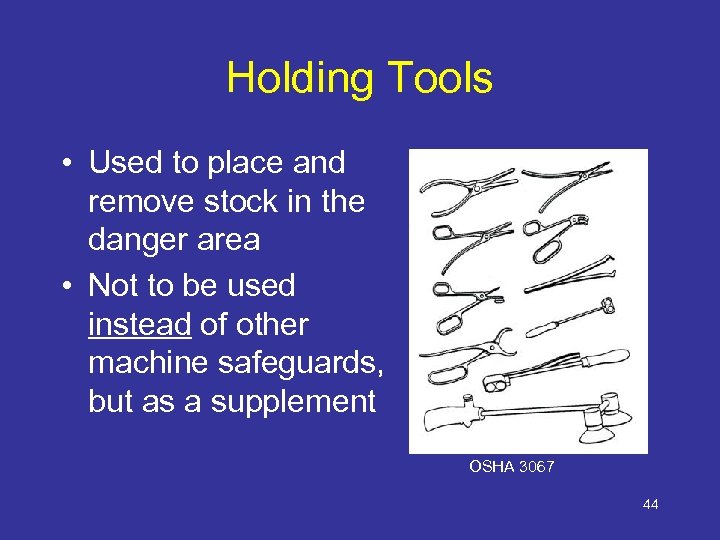 Holding Tools

• Used to place and remove stock in the danger area

• Not to be used instead of other machine safeguards, but as a supplement

OSHA 3067

44